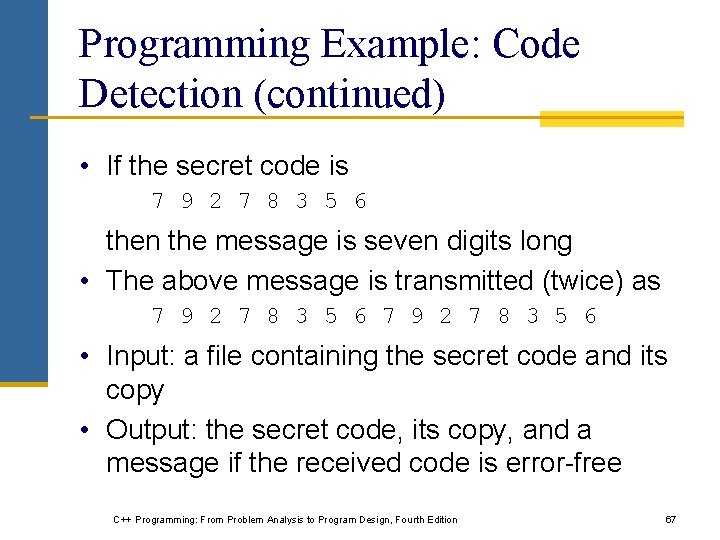 Programming Example: Code Detection (continued)

• If the secret code is

7 9 2 7 8 3 5 6

then the message is seven digits long

• The above message is transmitted (twice) as

7 9 2 7 8 3 5 6 7 9 2 7 8 3 5 6

• Input: a file containing the secret code and its copy

• Output: the secret code, its copy, and a message if the received code is error-free

C++ Programming: From Problem Analysis to Program Design, Fourth Edition

67